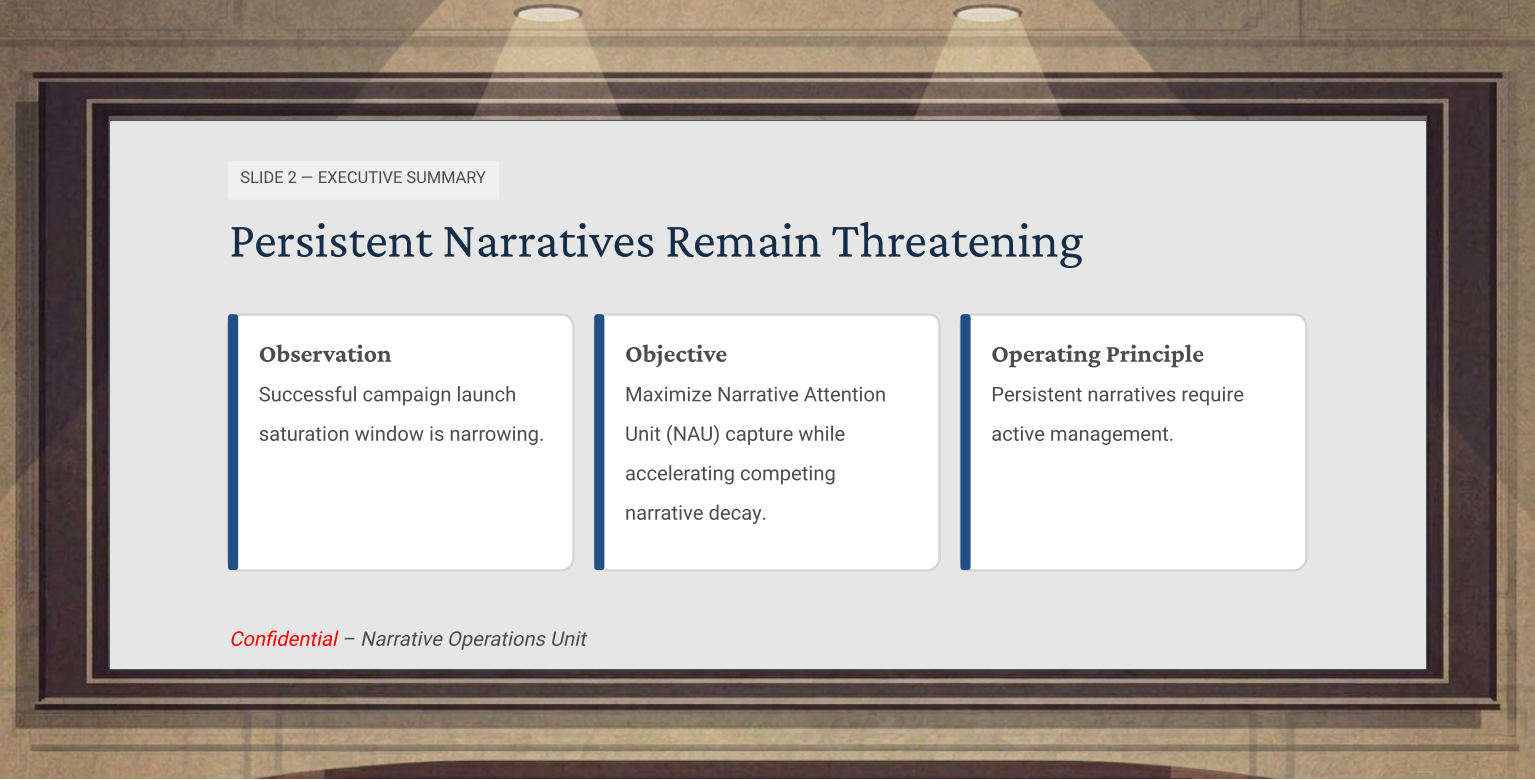 SLIDE 2 — EXECUTIVE SUMMARY

Persistent Narratives Remain Threatening

Observation
Successful campaign launch saturation window is narrowing.

Objective
Maximize Narrative Attention Unit (NAU) capture while accelerating competing narrative decay.

Operating Principle
Persistent narratives require active management.

Confidential – Narrative Operations Unit